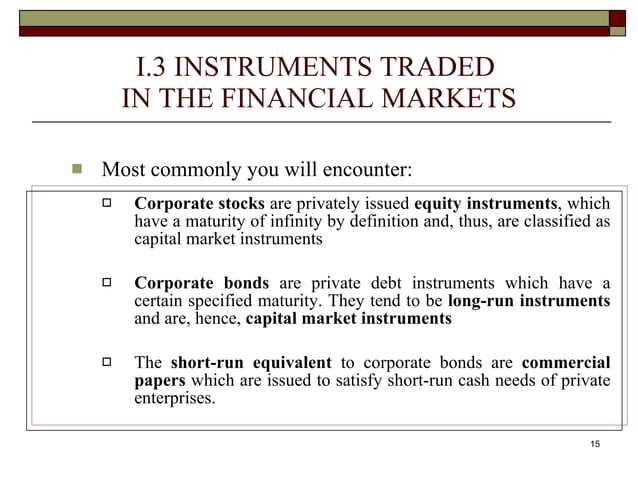 I.3 INSTRUMENTS TRADED IN THE FINANCIAL MARKETS

Most commonly you will encounter:

Corporate stocks are privately issued equity instruments, which have a maturity of infinity by definition and, thus, are classified as capital market instruments

Corporate bonds are private debt instruments which have a certain specified maturity. They tend to be long-run instruments and are, hence, capital market instruments

The short-run equivalent to corporate bonds are commercial papers which are issued to satisfy short-run cash needs of private enterprises.

15